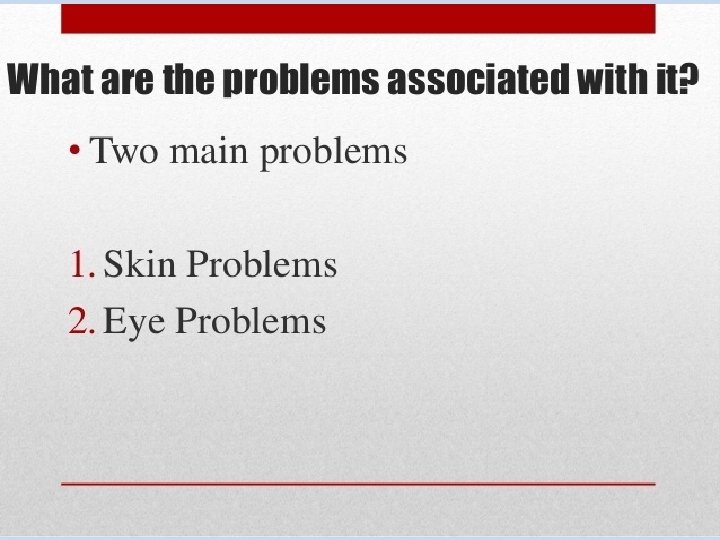 What are the problems associated with it?

• Two main problems

1. Skin Problems
2. Eye Problems